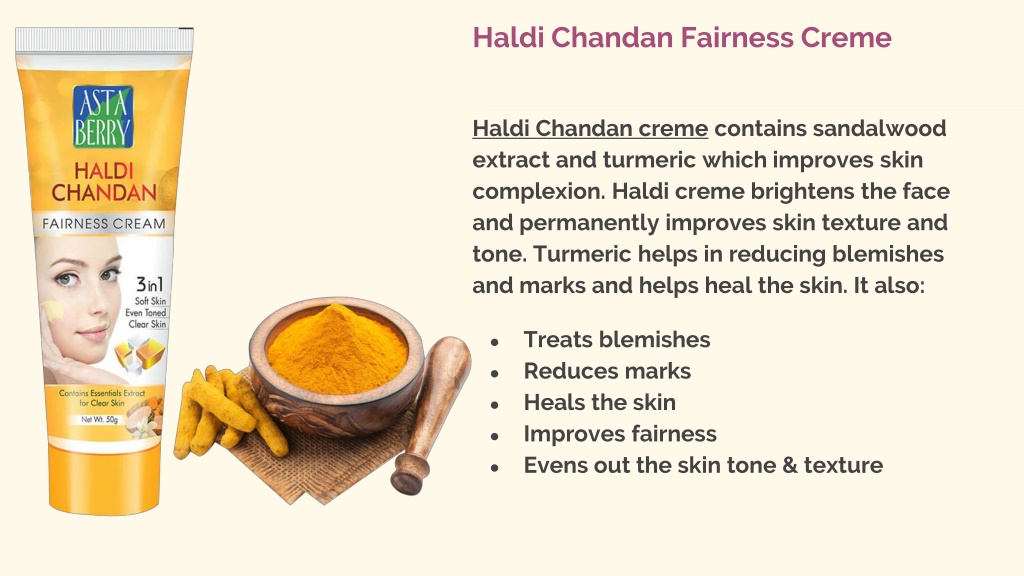 ASTA BERRY
HALDI CHANDAN
FAIRNESS CREAM
3 in 1
Soft Skin
Even Toned
Clear Skin
Contains Essentials Extract for Clear Skin
Net Wt. 50g

Haldi Chandan Fairness Creme

Haldi Chandan creme contains sandalwood extract and turmeric which improves skin complexion. Haldi creme brightens the face and permanently improves skin texture and tone. Turmeric helps in reducing blemishes and marks and helps heal the skin. It also:

- Treats blemishes
- Reduces marks
- Heals the skin
- Improves fairness
- Evens out the skin tone & texture